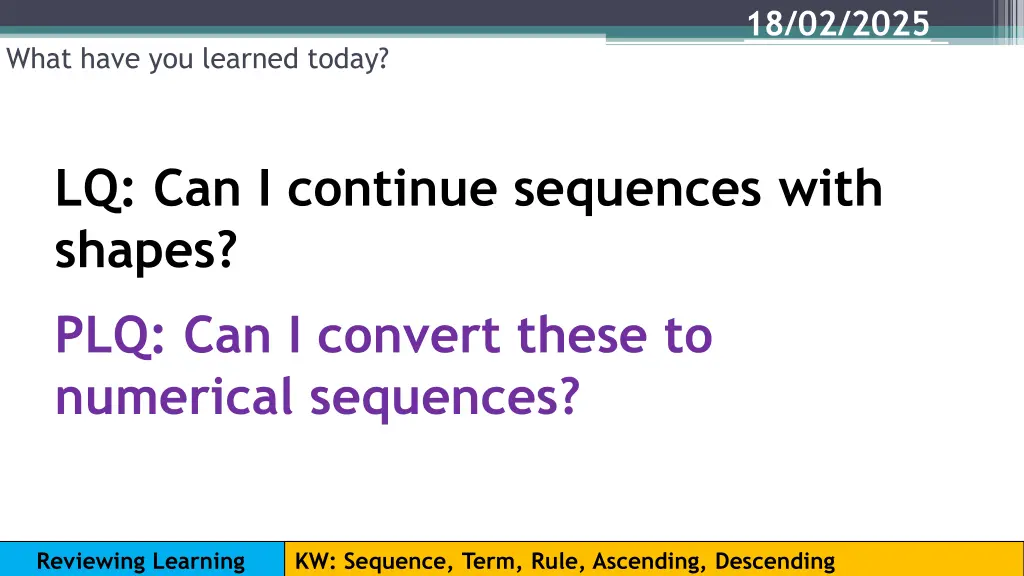 18/02/2025

What have you learned today?

LQ: Can I continue sequences with shapes?

PLQ: Can I convert these to numerical sequences?

Reviewing Learning

KW: Sequence, Term, Rule, Ascending, Descending